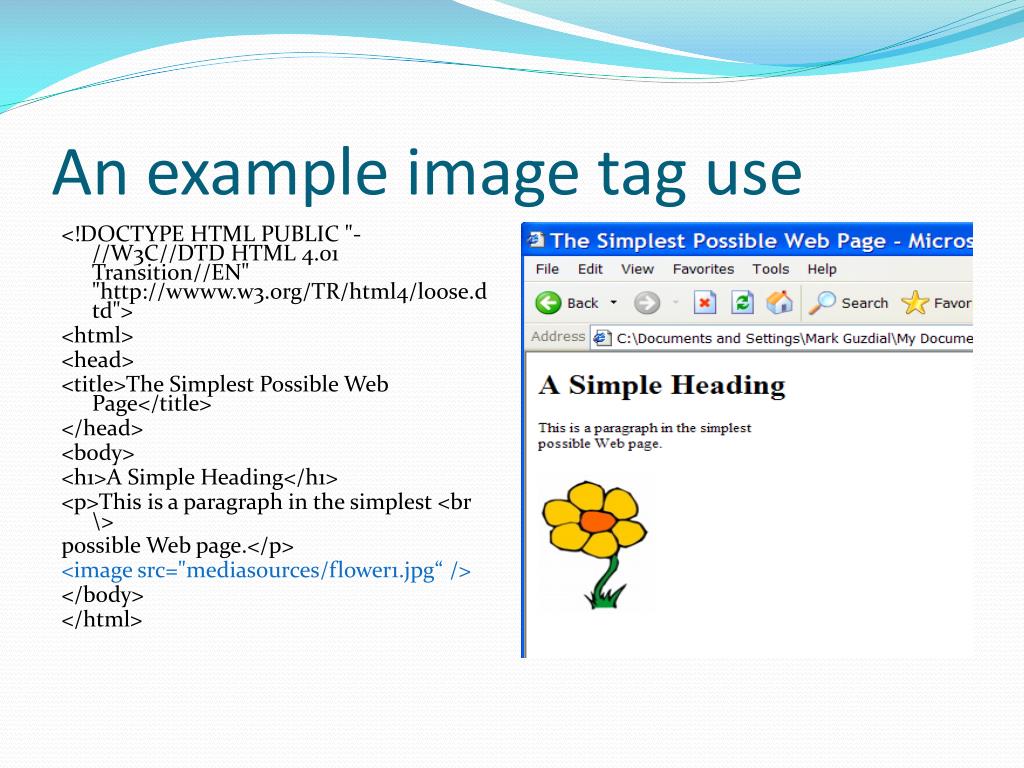 An example image tag use

<!DOCTYPE HTML PUBLIC "-//W3C//DTD HTML 4.01 Transition//EN" "http://wwww.w3.org/TR/html4/loose.dtd">
<html>
<head>
<title>The Simplest Possible Web Page</title>
</head>
<body>
<h1>A Simple Heading</h1>
<p>This is a paragraph in the simplest <br \>
possible Web page.</p>
<image src="mediasources/flower1.jpg“ />
</body>
</html>

The Simplest Possible Web Page - Micros

File Edit View Favorites Tools Help

Back Search Favor

Address C:\Documents and Settings\Mark Guzdial\My Docume

A Simple Heading

This is a paragraph in the simplest
possible Web page.